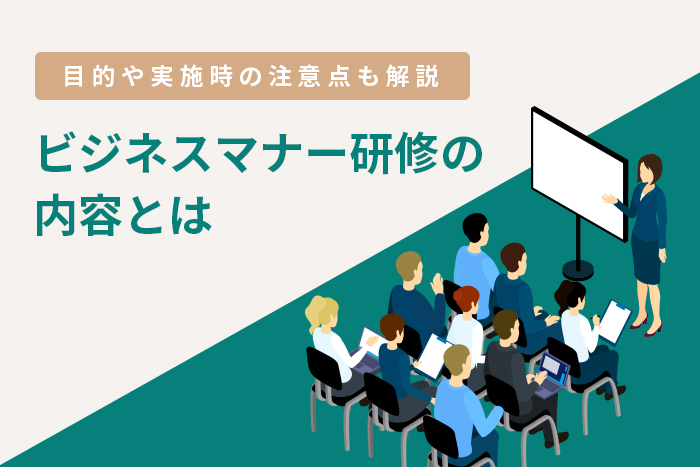 目的や実施時の注意点も解説

ビジネスマナー研修の内容とは